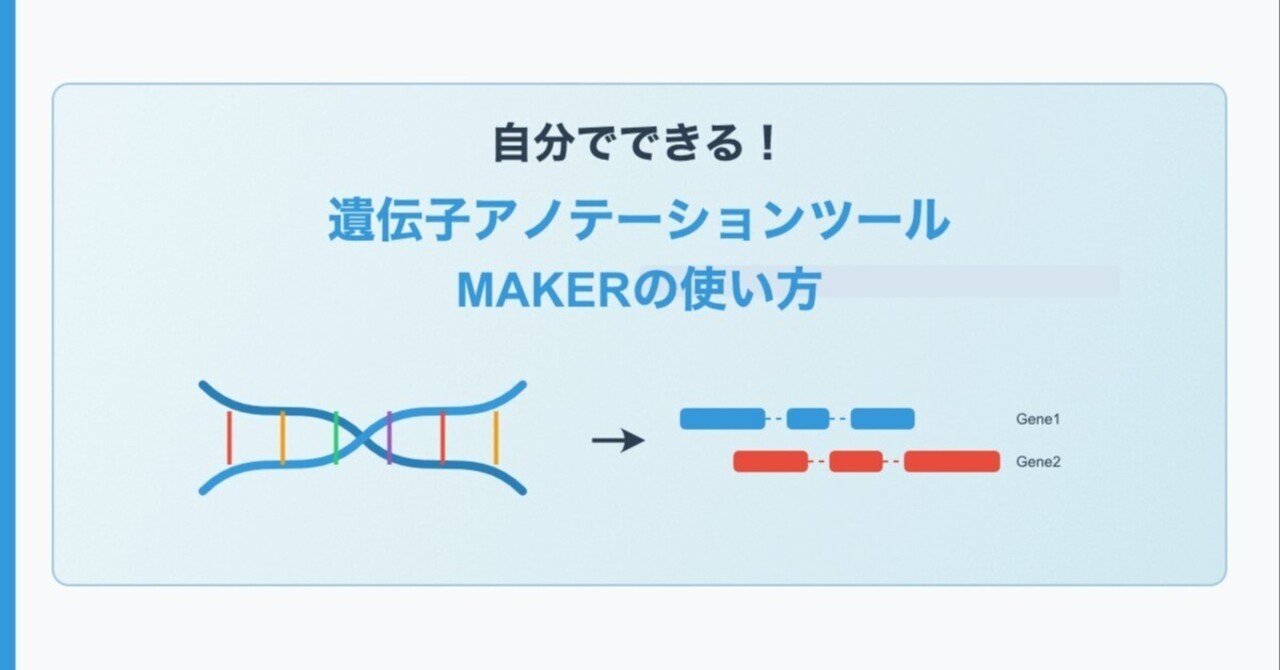 自分でできる！

遺伝子アノテーションツール
MAKERの使い方

Gene1
Gene2